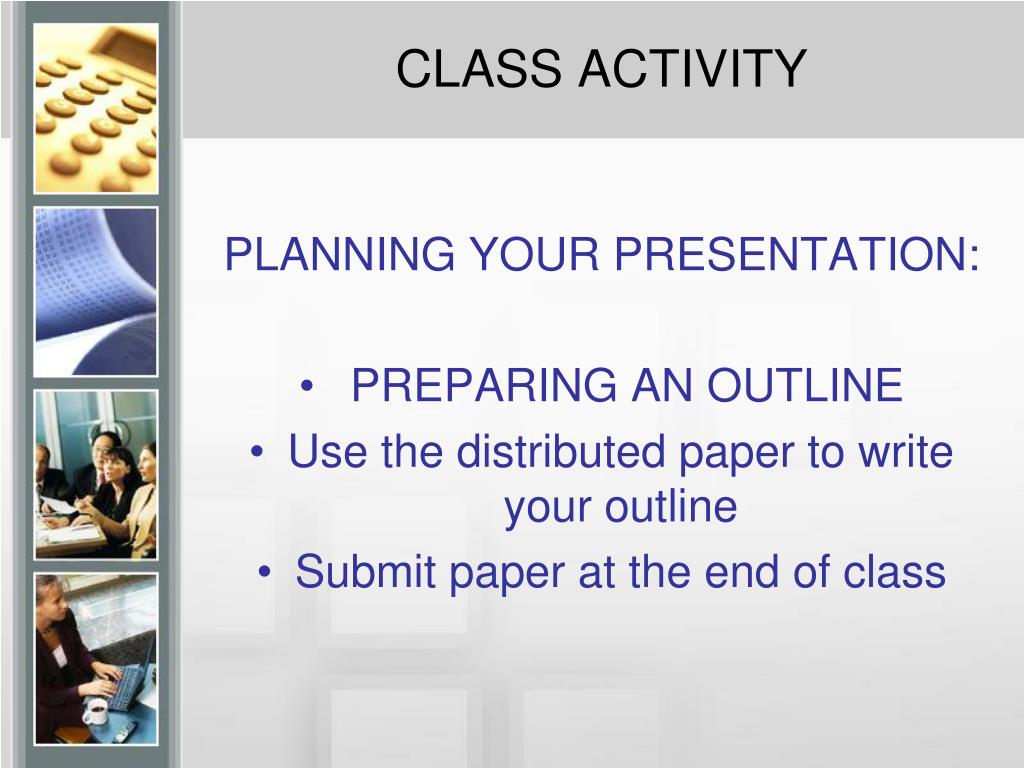 CLASS ACTIVITY

PLANNING YOUR PRESENTATION:

• PREPARING AN OUTLINE
• Use the distributed paper to write your outline
• Submit paper at the end of class